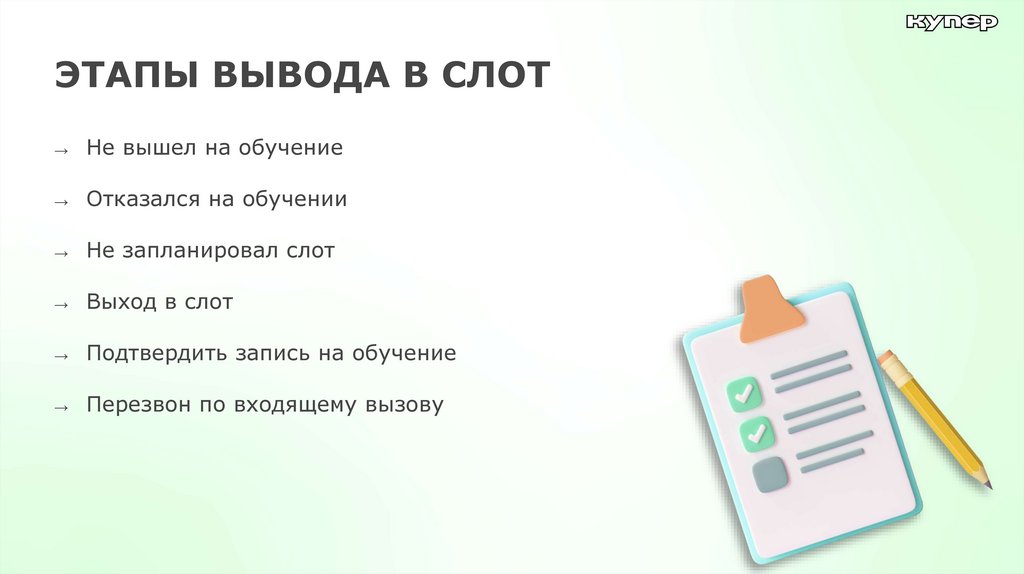 купер

ЭТАПЫ ВЫВОДА В СЛОТ

→ Не вышел на обучение

→ Отказался на обучении

→ Не запланировал слот

→ Выход в слот

→ Подтвердить запись на обучение

→ Перезвон по входящему вызову